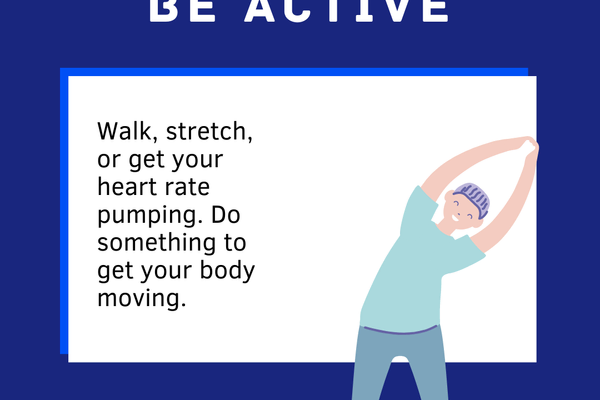 BE ACTIVE

Walk, stretch, or get your heart rate pumping. Do something to get your body moving.